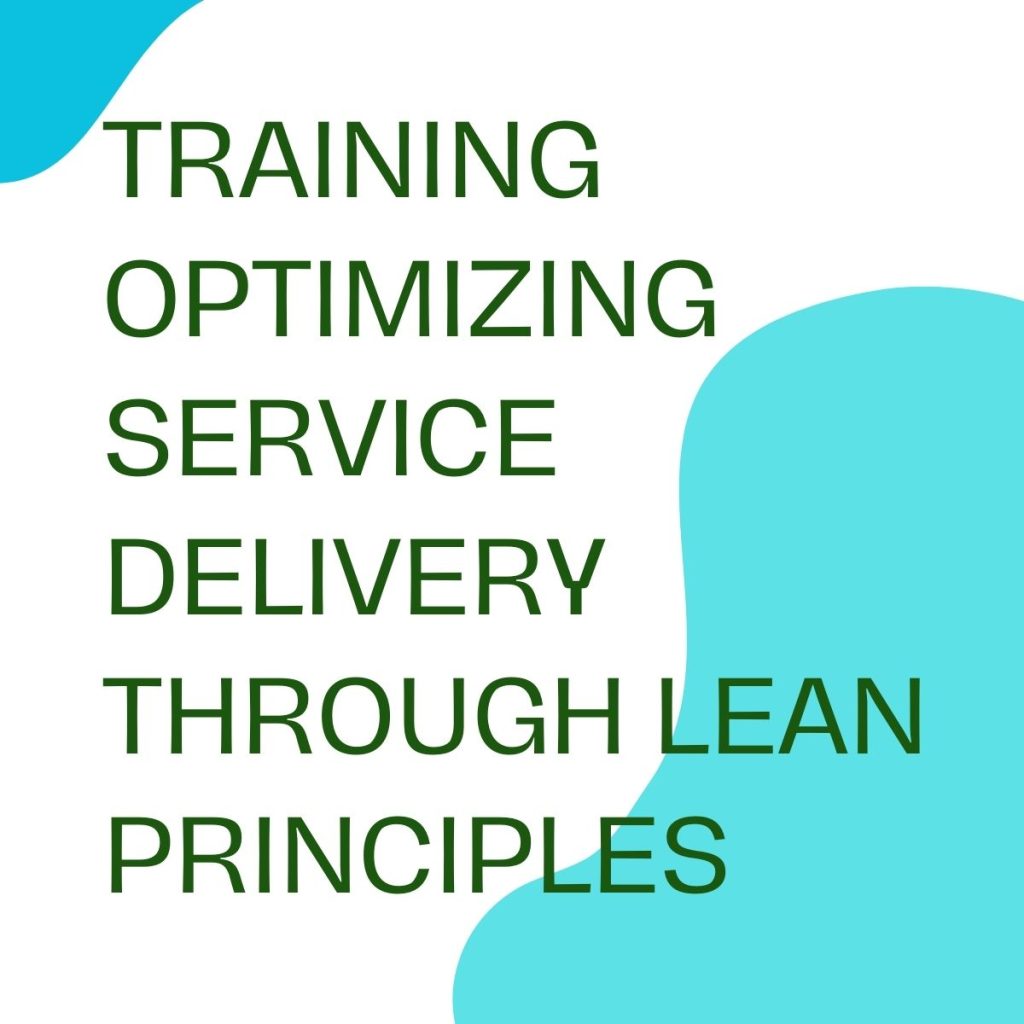 TRAINING OPTIMIZING SERVICE DELIVERY THROUGH LEAN PRINCIPLES